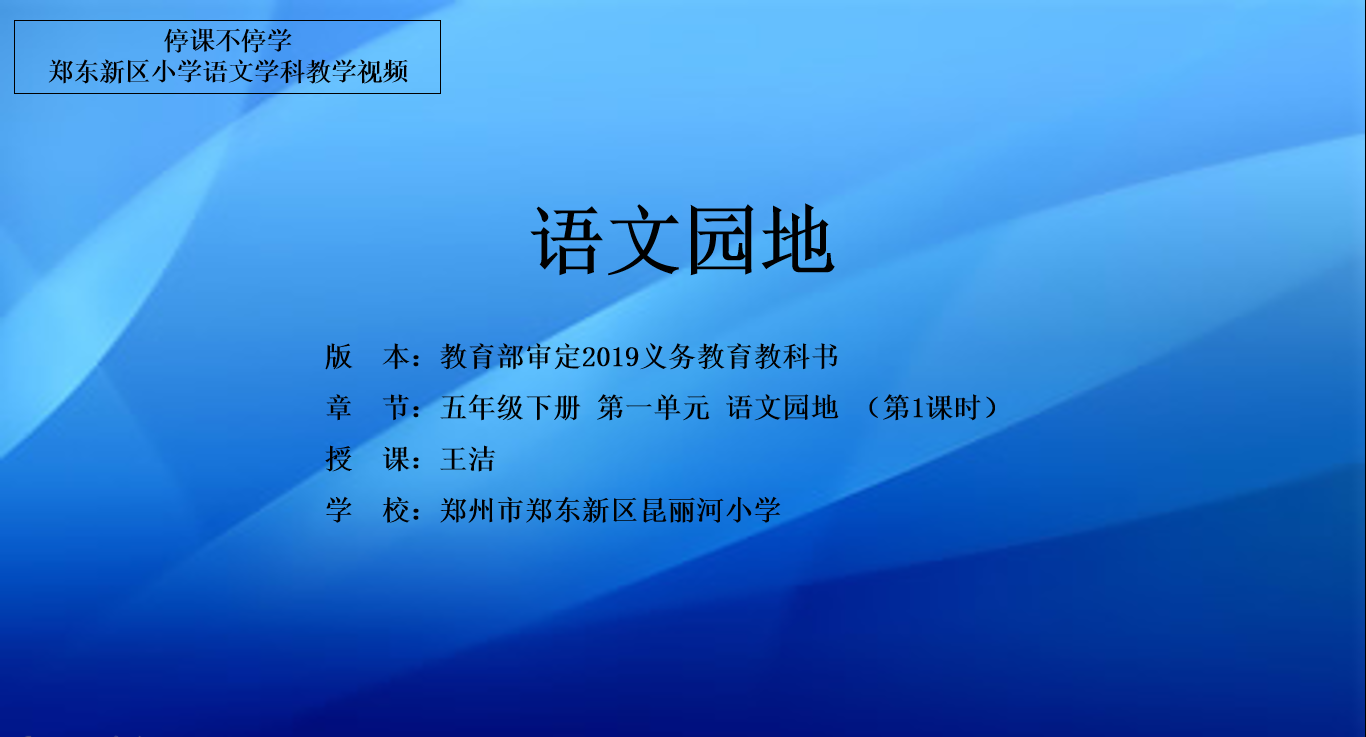 停课不停学
郑东新区小学语文学科教学视频

语文园地

版　本：教育部审定2019义务教育教科书
章　节：五年级下册 第一单元 语文园地 （第1课时）
授　课：王洁
学　校：郑州市郑东新区昆丽河小学